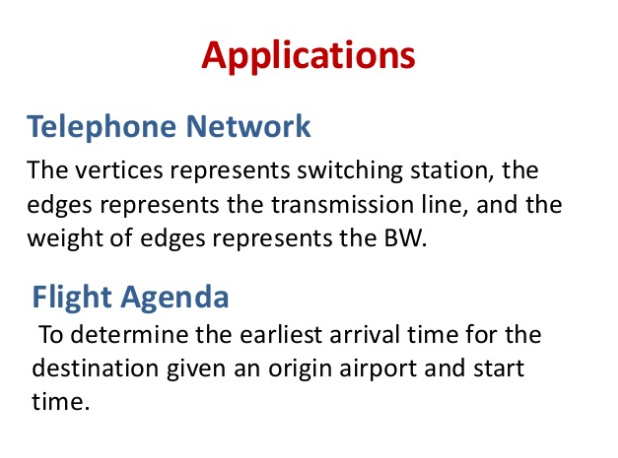 Applications

Telephone Network

The vertices represents switching station, the edges represents the transmission line, and the weight of edges represents the BW.

Flight Agenda

To determine the earliest arrival time for the destination given an origin airport and start time.